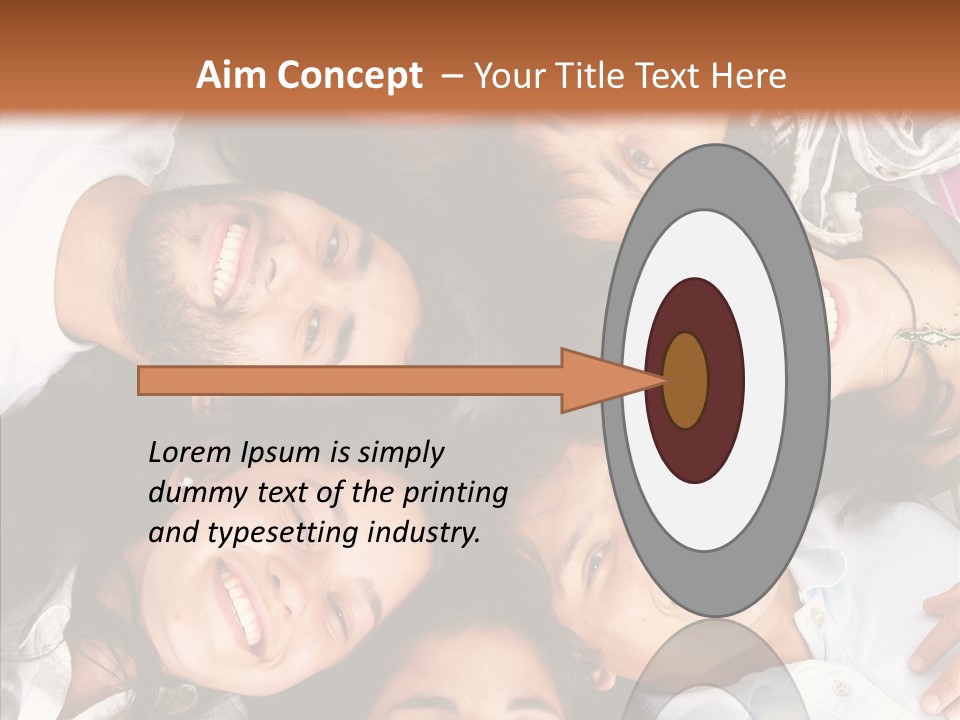 Aim Concept – Your Title Text Here

Lorem Ipsum is simply dummy text of the printing and typesetting industry.